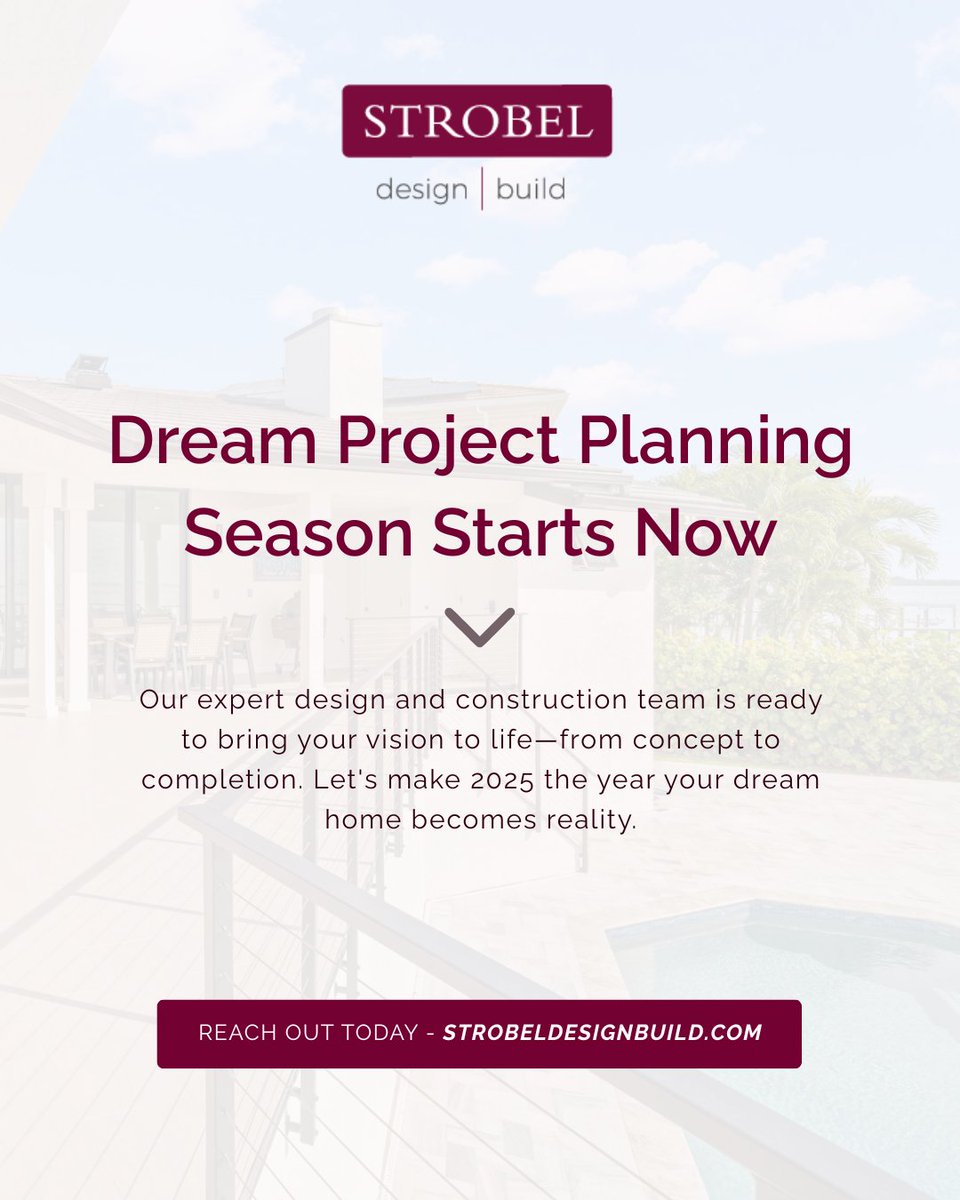 STROBEL
design | build

Dream Project Planning Season Starts Now

Our expert design and construction team is ready to bring your vision to life—from concept to completion. Let's make 2025 the year your dream home becomes reality.

REACH OUT TODAY - STROBELDESIGNBUILD.COM